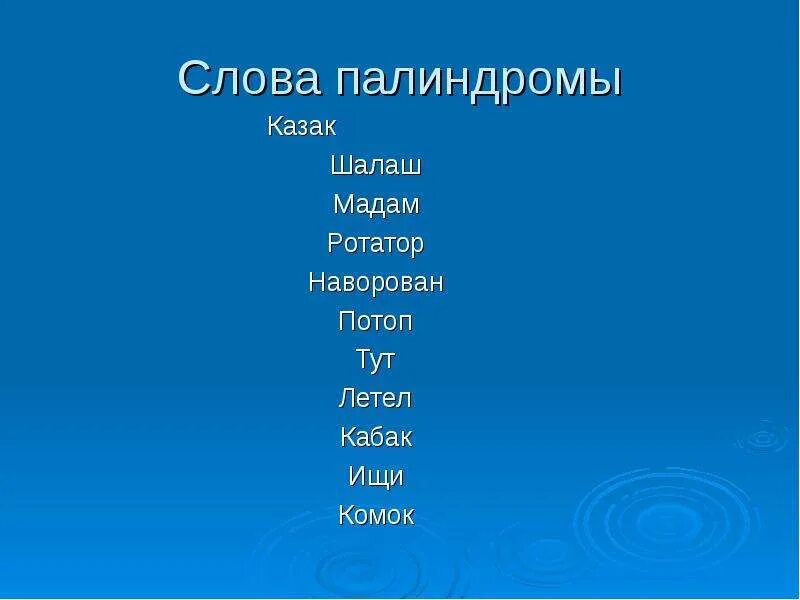 Слова палиндромы

Казак

Шалаш

Мадам

Ротатор

Наворован

Потоп

Тут

Летел

Кабак

Ищи

Комок